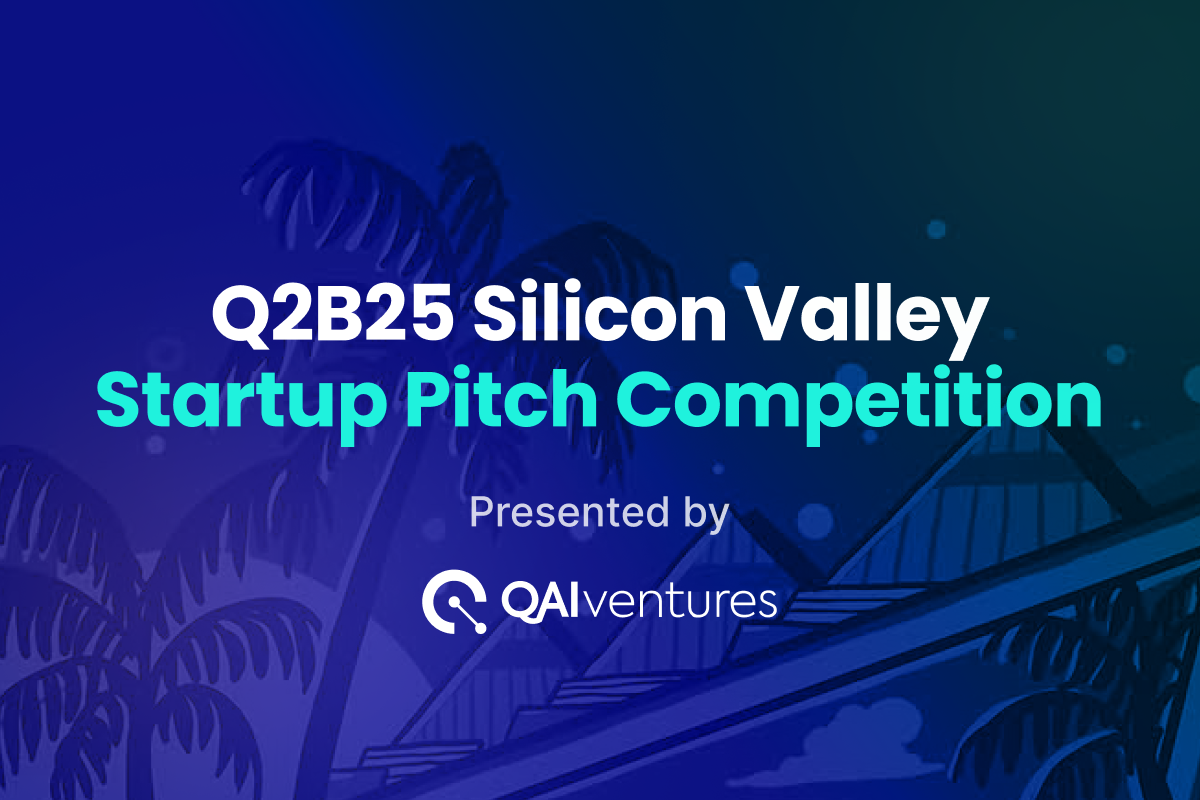 Q2B25 Silicon Valley
Startup Pitch Competition

Presented by

QAIventures